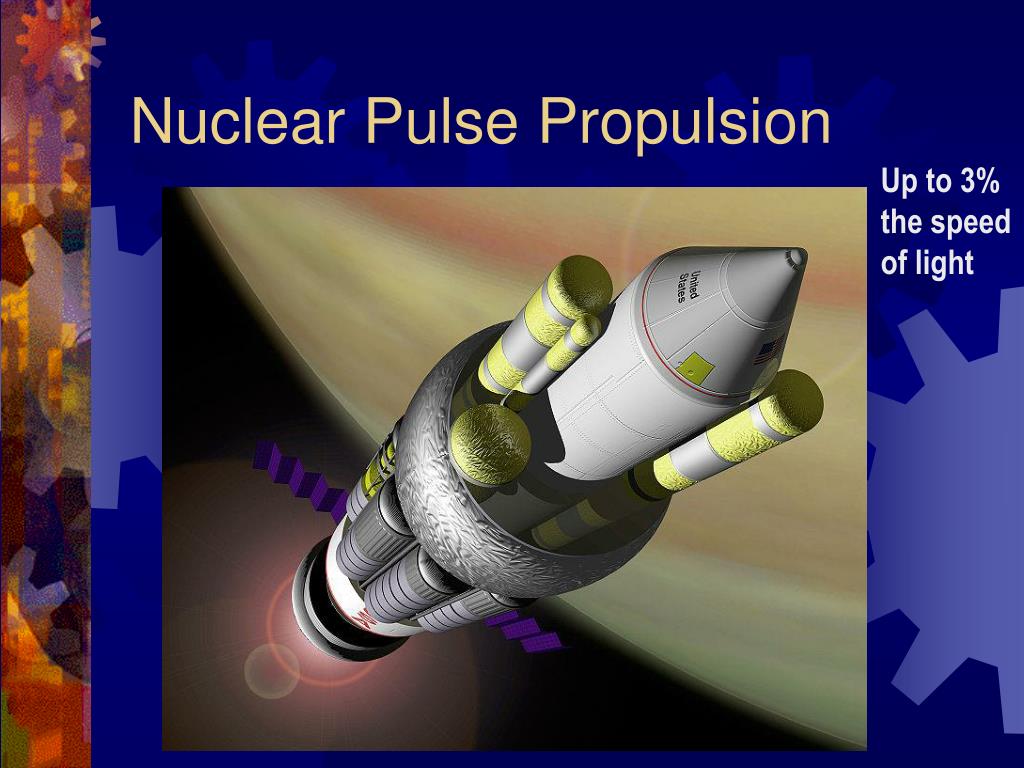 Nuclear Pulse Propulsion

Up to 3% the speed of light

United States